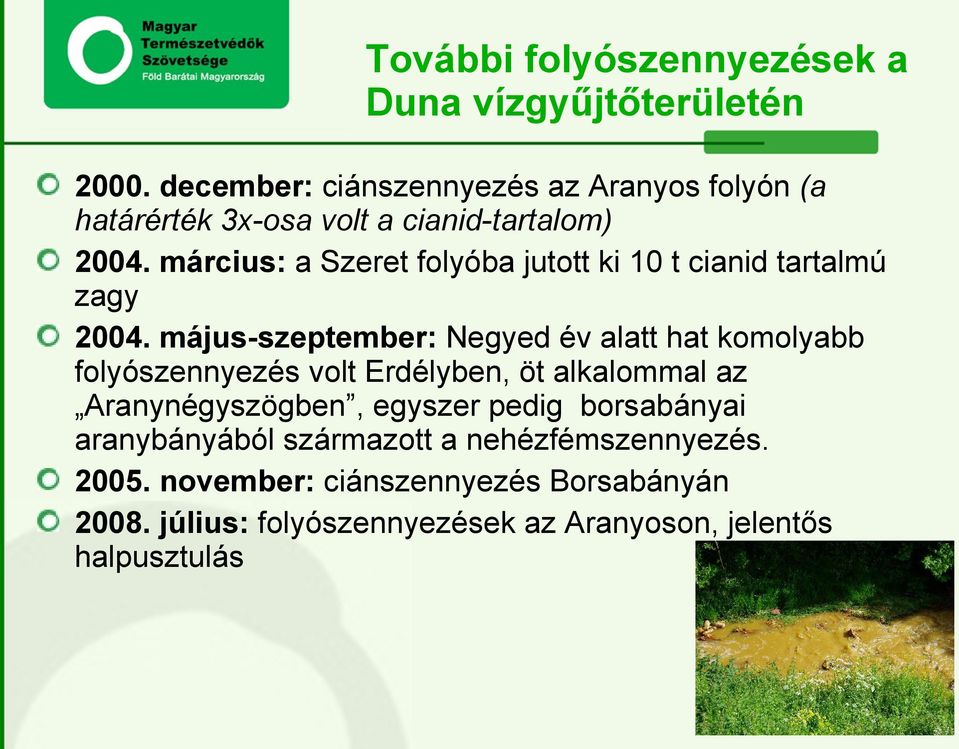 Magyar Természetvédők Szövetsége
Föld Barátai Magyarország

További folyószennyezések a Duna vízgyűjtőterületén

2000. december: ciánszennyezés az Aranyos folyón (a határérték 3x-osa volt a cianid-tartalom)

2004. március: a Szeret folyóba jutott ki 10 t cianid tartalmú zagy

2004. május-szeptember: Negyed év alatt hat komolyabb folyószennyezés volt Erdélyben, öt alkalommal az „Aranynégyszögben”, egyszer pedig borsabányai aranybányából származott a nehézfémszennyezés.

2005. november: ciánszennyezés Borsabányán

2008. július: folyószennyezések az Aranyoson, jelentős halpusztulás